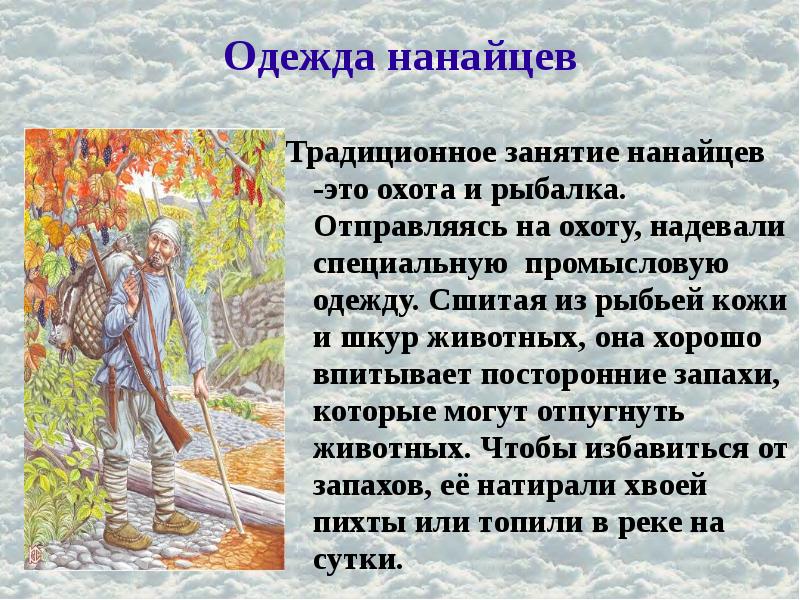 Одежда нанайцев

Традиционное занятие нанайцев -это охота и рыбалка.
Отправляясь на охоту, надевали специальную промысловую одежду. Сшитая из рыбьей кожи и шкур животных, она хорошо впитывает посторонние запахи, которые могут отпугнуть животных. Чтобы избавиться от запахов, её натирали хвоей пихты или топили в реке на сутки.